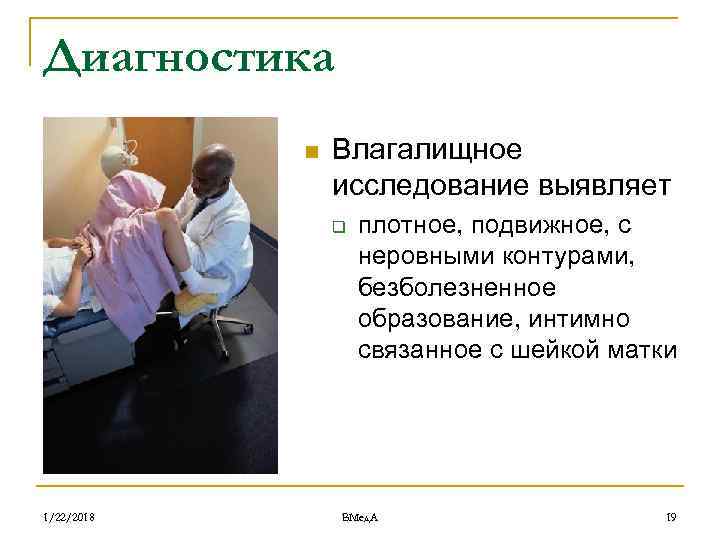 Диагностика

Влагалищное исследование выявляет

плотное, подвижное, с неровными контурами, безболезненное образование, интимно связанное с шейкой матки

1/22/2018

ВМедА

19